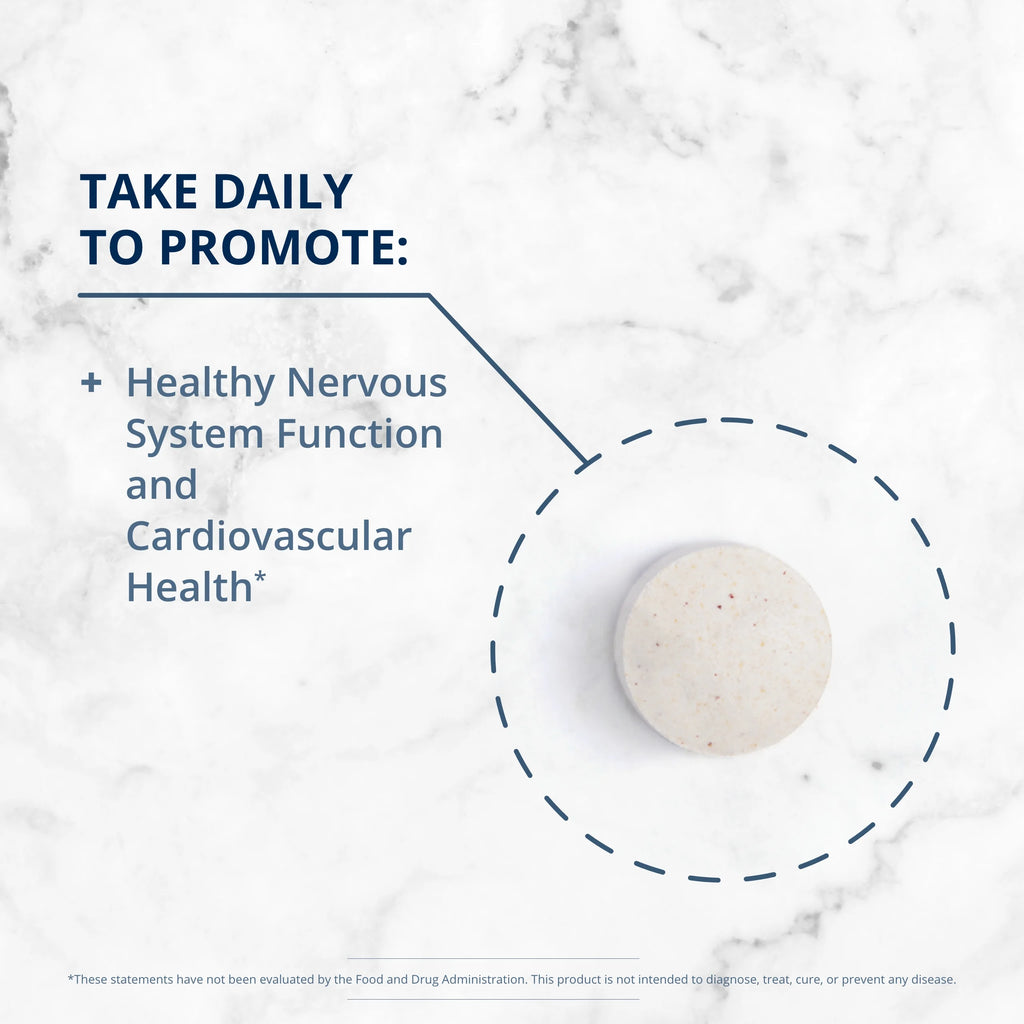 TAKE DAILY TO PROMOTE:

+ Healthy Nervous System Function and Cardiovascular Health*

*These statements have not been evaluated by the Food and Drug Administration. This product is not intended to diagnose, treat, cure, or prevent any disease.